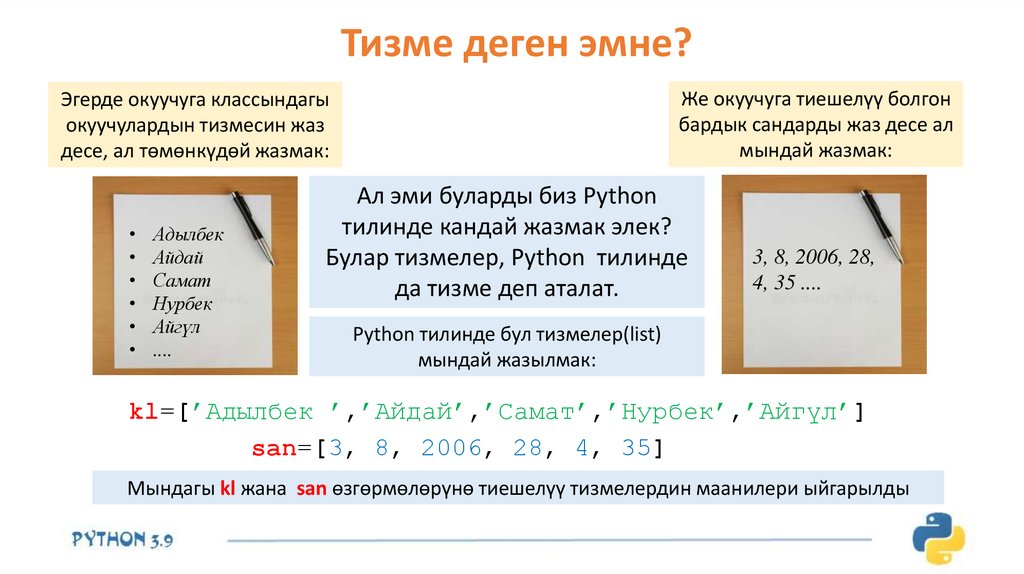 Тизме деген эмне?

Эгерде окуучуга классындагы окуучулардын тизмесин жаз десе, ал төмөнкүдөй жазмак:

- Адылбек
- Айдай
- Самат
- Нурбек
- Айгүл
- ....

Ал эми буларды биз Python тилинде кандай жазмак элек? Булар тизмелер, Python тилинде да тизме деп аталат.

Python тилинде бул тизмелер(list) мындай жазылмак:

Же окуучуга тиешелүү болгон бардык сандарды жаз десе ал мындай жазмак:

3, 8, 2006, 28, 4, 35 ....

kl=['Адылбек ','Айдай','Самат','Нурбек','Айгүл']
san=[3, 8, 2006, 28, 4, 35]

Мындагы kl жана san өзгөрмөлөрүнө тиешелүү тизмелердин маанилери ыйгарылды

PYTHON 3.9